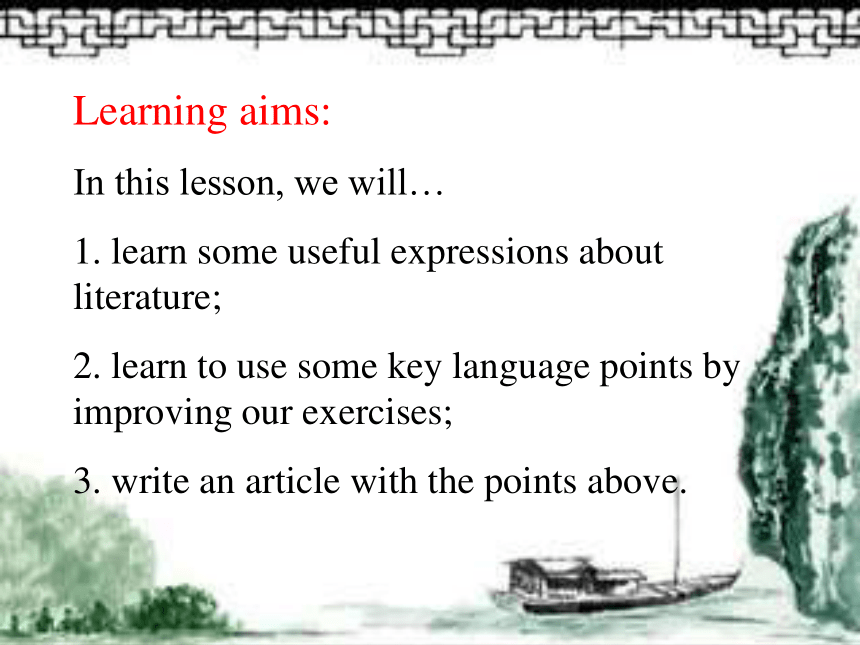 Learning aims:

In this lesson, we will…

1. learn some useful expressions about literature;

2. learn to use some key language points by improving our exercises;

3. write an article with the points above.